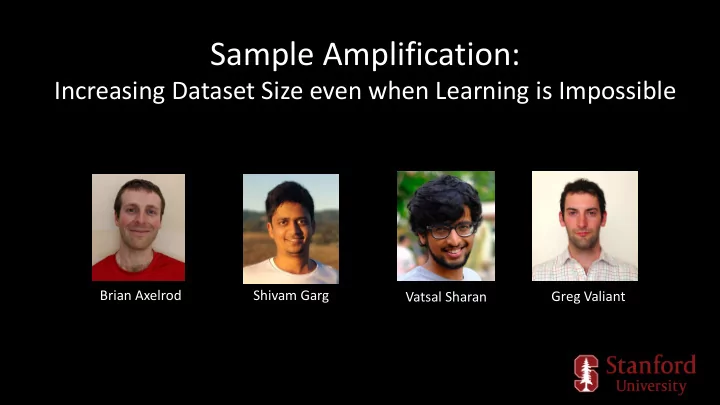 Sample Amplification:
Increasing Dataset Size even when Learning is Impossible

Brian Axelrod

Shivam Garg

Vatsal Sharan

Greg Valiant

Stanford
University